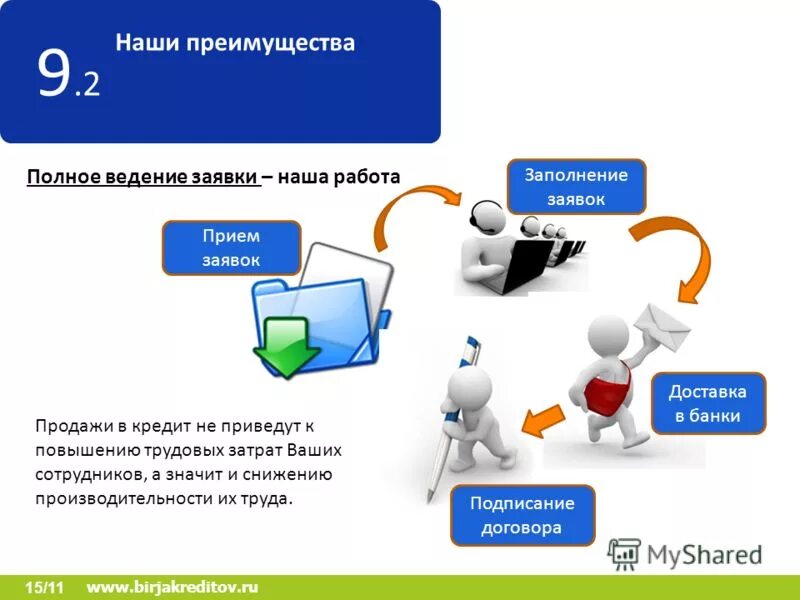 9.2 Наши преимущества

Полное ведение заявки – наша работа

Прием заявок

Заполнение заявок

Доставка в банки

Подписание договора

Продажи в кредит не приведут к повышению трудовых затрат Ваших сотрудников, а значит и снижению производительности их труда.

MyShared

15/11 www.birjakreditov.ru